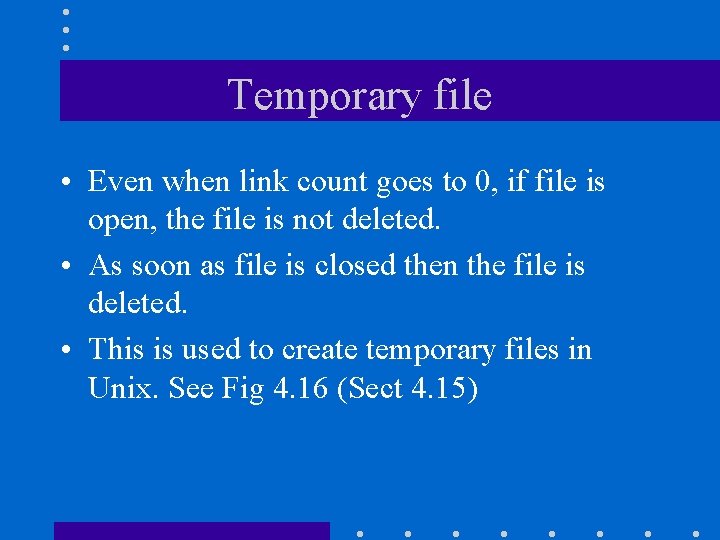 Temporary file

• Even when link count goes to 0, if file is open, the file is not deleted.

• As soon as file is closed then the file is deleted.

• This is used to create temporary files in Unix. See Fig 4.16 (Sect 4.15)